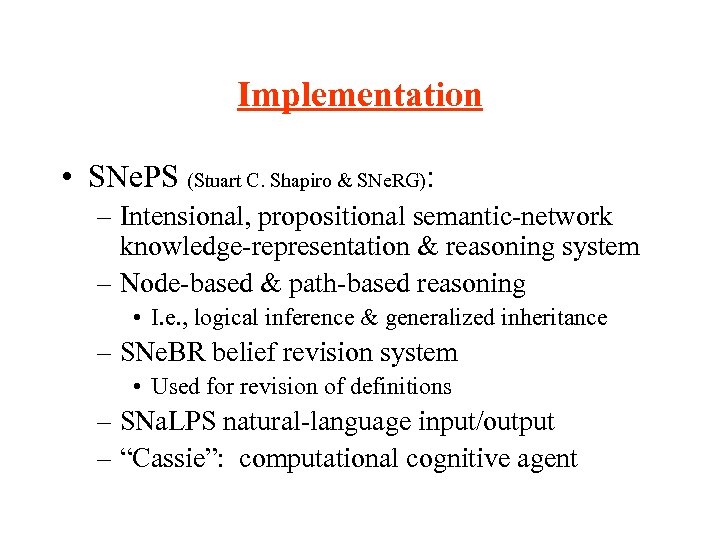 Implementation

• SNePS (Stuart C. Shapiro & SNeRG):
– Intensional, propositional semantic-network knowledge-representation & reasoning system
– Node-based & path-based reasoning
• I.e., logical inference & generalized inheritance
– SNeBR belief revision system
• Used for revision of definitions
– SNaLPS natural-language input/output
– “Cassie”: computational cognitive agent